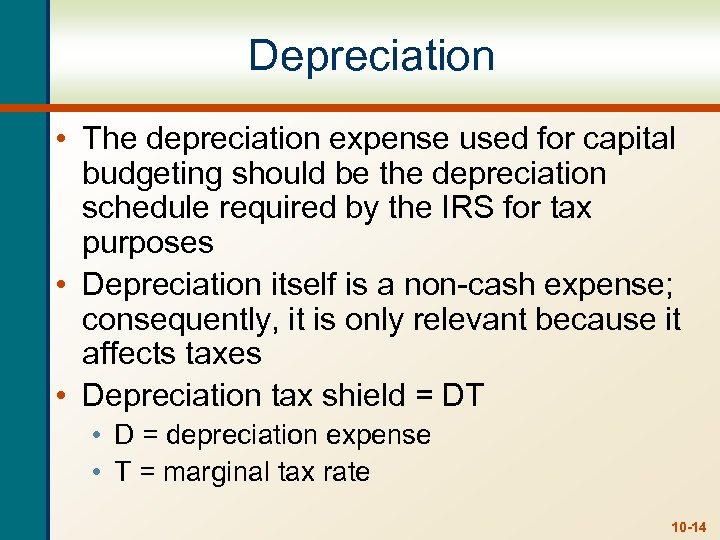 Depreciation

• The depreciation expense used for capital budgeting should be the depreciation schedule required by the IRS for tax purposes
• Depreciation itself is a non-cash expense; consequently, it is only relevant because it affects taxes
• Depreciation tax shield = DT
  • D = depreciation expense
  • T = marginal tax rate

10-14